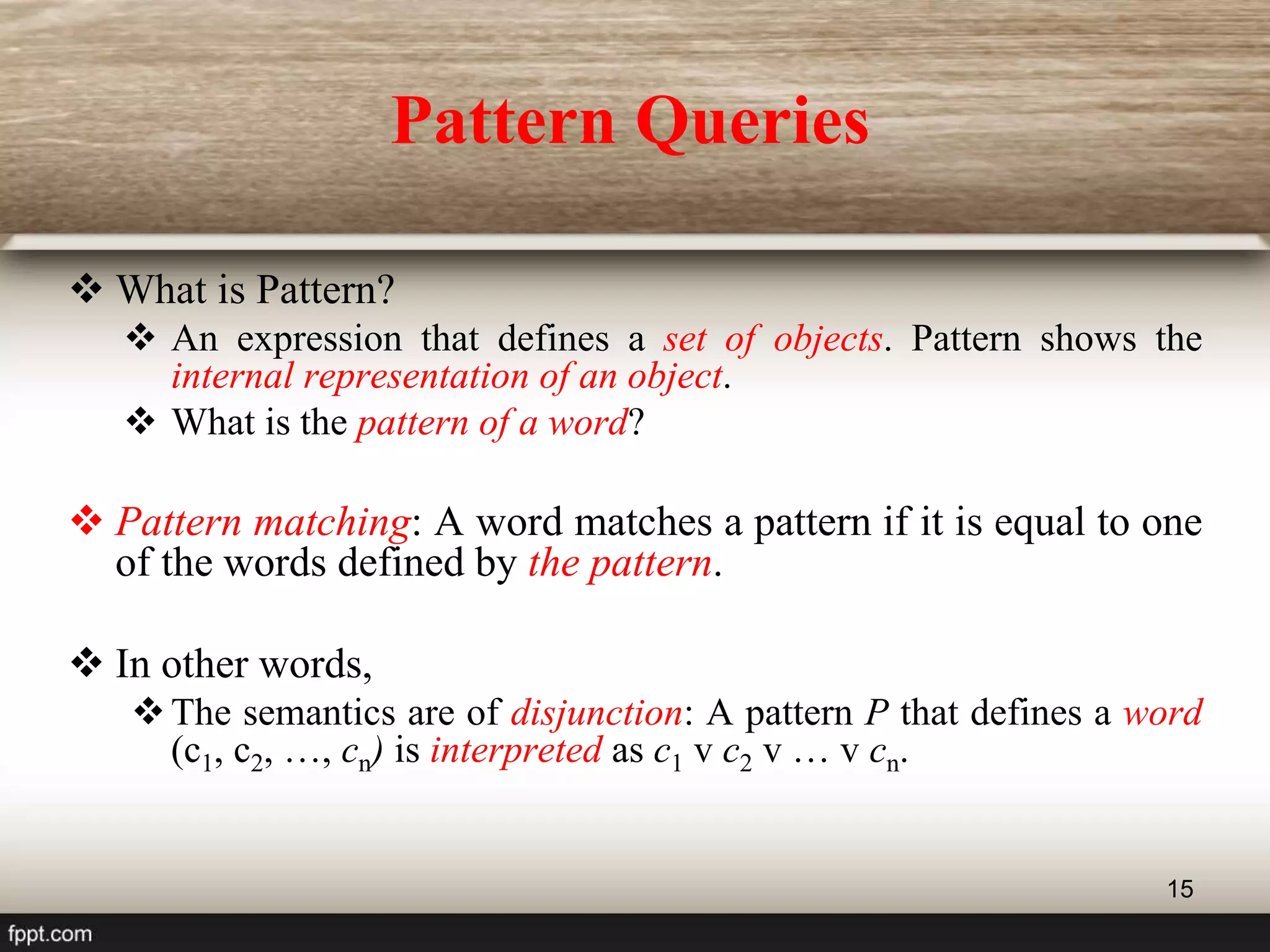 Pattern Queries

❖ What is Pattern?

❖ An expression that defines a set of objects. Pattern shows the internal representation of an object.

❖ What is the pattern of a word?

❖ Pattern matching: A word matches a pattern if it is equal to one of the words defined by the pattern.

❖ In other words,

❖ The semantics are of disjunction: A pattern $P$ that defines a word ($c_1$, $c_2$, …, $c_n$) is interpreted as $c_1$ v $c_2$ v … v $c_n$.

15

fppt.com